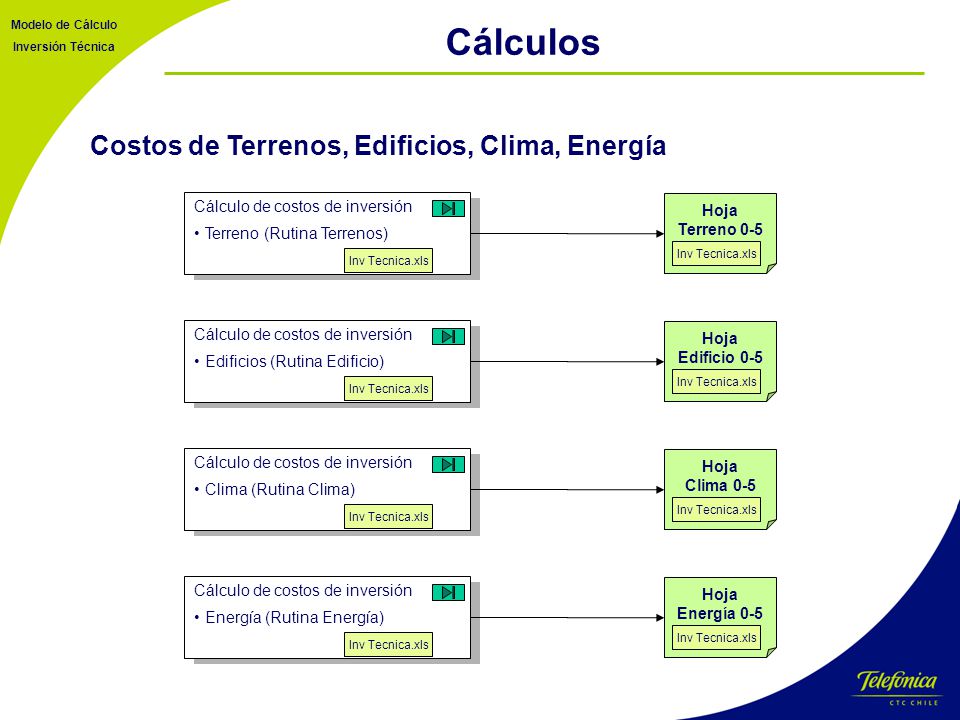 Modelo de Cálculo
Inversión Técnica

Cálculos

Costos de Terrenos, Edificios, Clima, Energía

Cálculo de costos de inversión
• Terreno (Rutina Terrenos)
Inv Tecnica.xls

Hoja
Terreno 0-5
Inv Tecnica.xls

Cálculo de costos de inversión
• Edificios (Rutina Edificio)
Inv Tecnica.xls

Hoja
Edificio 0-5
Inv Tecnica.xls

Cálculo de costos de inversión
• Clima (Rutina Clima)
Inv Tecnica.xls

Hoja
Clima 0-5
Inv Tecnica.xls

Cálculo de costos de inversión
• Energía (Rutina Energía)
Inv Tecnica.xls

Hoja
Energía 0-5
Inv Tecnica.xls

Telefónica
CTC CHILE